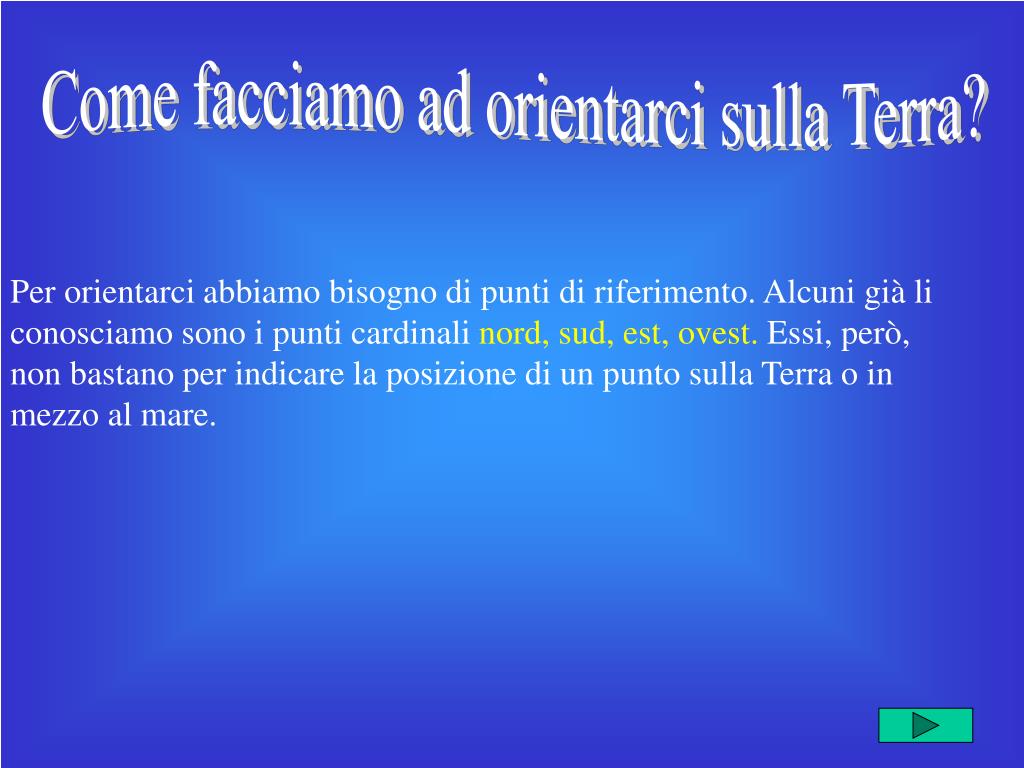 Come facciamo ad orientarci sulla Terra?

Per orientarci abbiamo bisogno di punti di riferimento. Alcuni già li conosciamo sono i punti cardinali nord, sud, est, ovest. Essi, però, non bastano per indicare la posizione di un punto sulla Terra o in mezzo al mare.